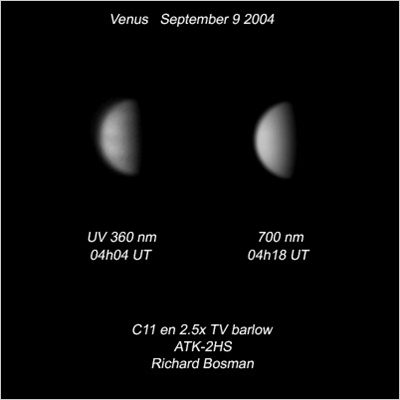 Venus September 9 2004

UV 360 nm
04h04 UT

700 nm
04h18 UT

C11 en 2.5x TV barlow
ATK-2HS
Richard Bosman